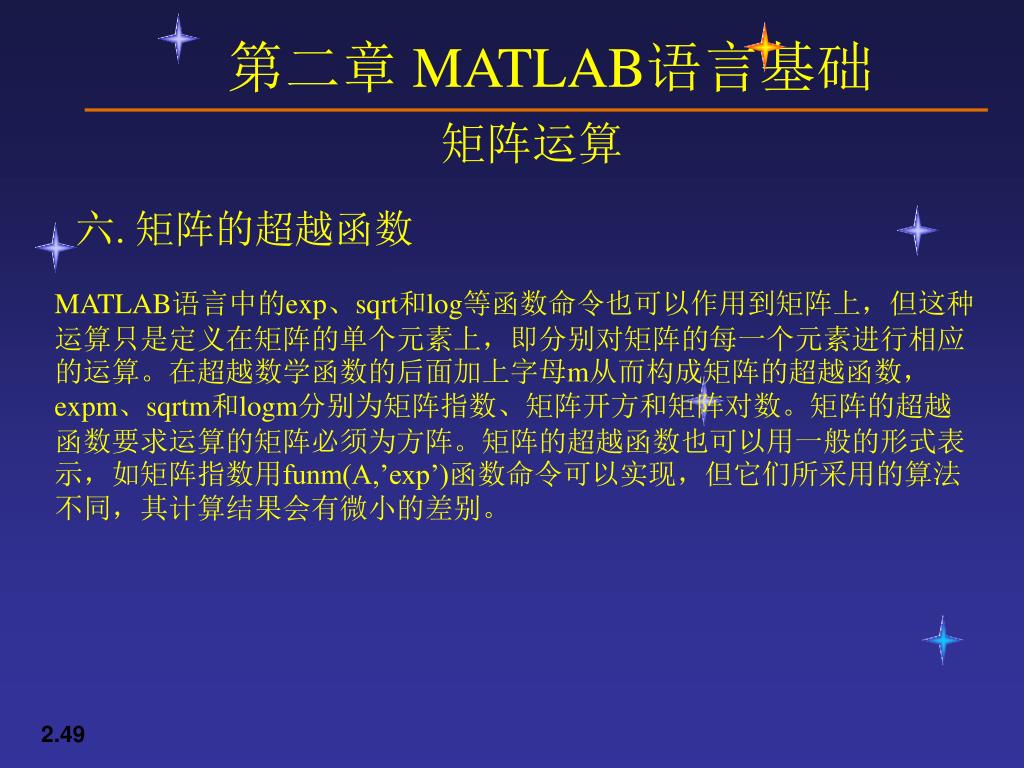 第二章 MATLAB语言基础

矩阵运算

六. 矩阵的超越函数

MATLAB语言中的exp、sqrt和log等函数命令也可以作用到矩阵上，但这种运算只是定义在矩阵的单个元素上，即分别对矩阵的每一个元素进行相应的运算。在超越数学函数的后面加上字母m从而构成矩阵的超越函数，expm、sqrtm和logm分别为矩阵指数、矩阵开方和矩阵对数。矩阵的超越函数要求运算的矩阵必须为方阵。矩阵的超越函数也可以用一般的形式表示，如矩阵指数用funm(A,’exp’)函数命令可以实现，但它们所采用的算法不同，其计算结果会有微小的差别。

2.49